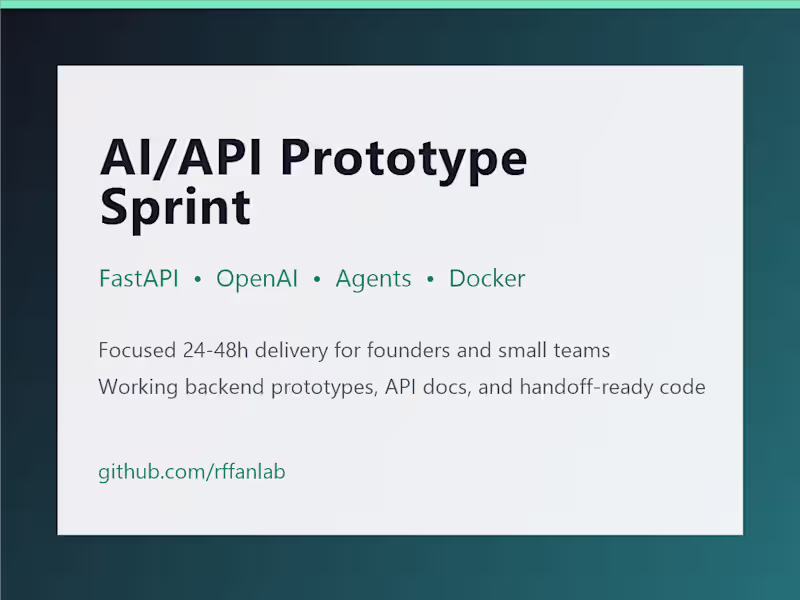 AI/API Prototype Sprint

FastAPI • OpenAI • Agents • Docker

Focused 24-48h delivery for founders and small teams

Working backend prototypes, API docs, and handoff-ready code

github.com/rffanlab